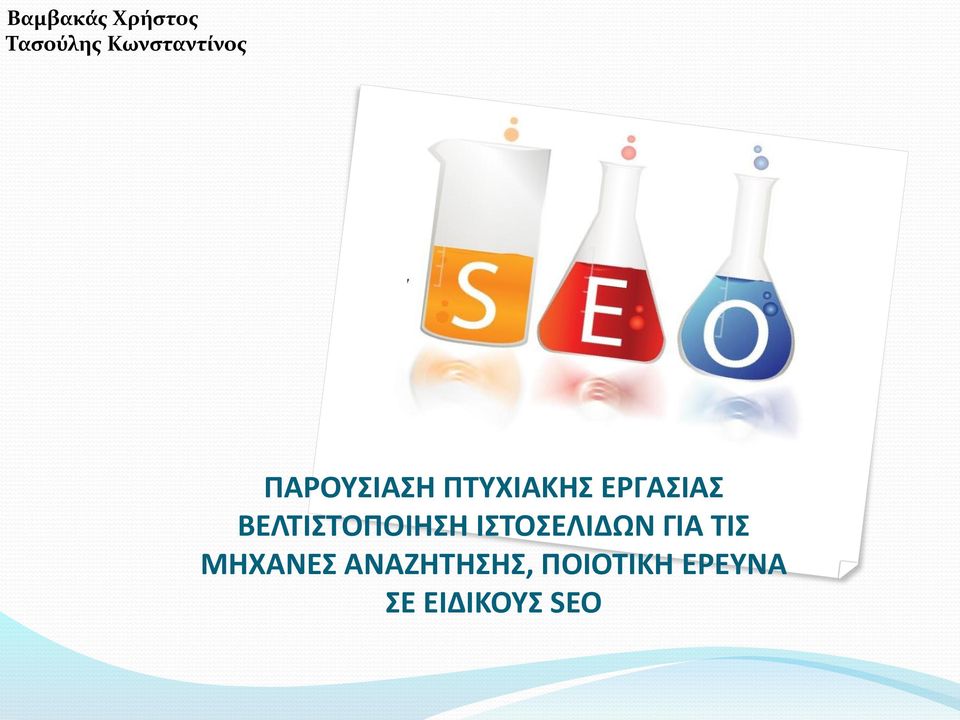 Βαμβακάς Χρήστος
Τασούλης Κωνσταντίνος

S E O

ΠΑΡΟΥΣΙΑΣΗ ΠΤΥΧΙΑΚΗΣ ΕΡΓΑΣΙΑΣ
ΒΕΛΤΙΣΤΟΠΟΙΗΣΗ ΙΣΤΟΣΕΛΙΔΩΝ ΓΙΑ ΤΙΣ ΜΗΧΑΝΕΣ ΑΝΑΖΗΤΗΣΗΣ, ΠΟΙΟΤΙΚΗ ΕΡΕΥΝΑ ΣΕ ΕΙΔΙΚΟΥΣ SEO